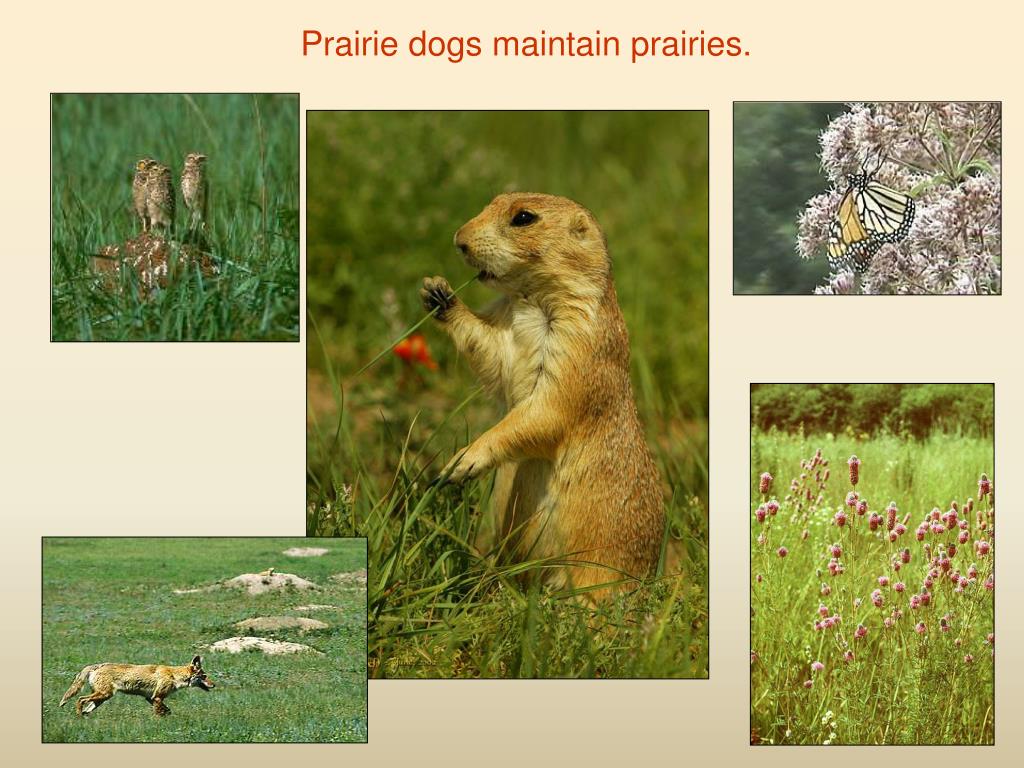 Prairie dogs maintain prairies.